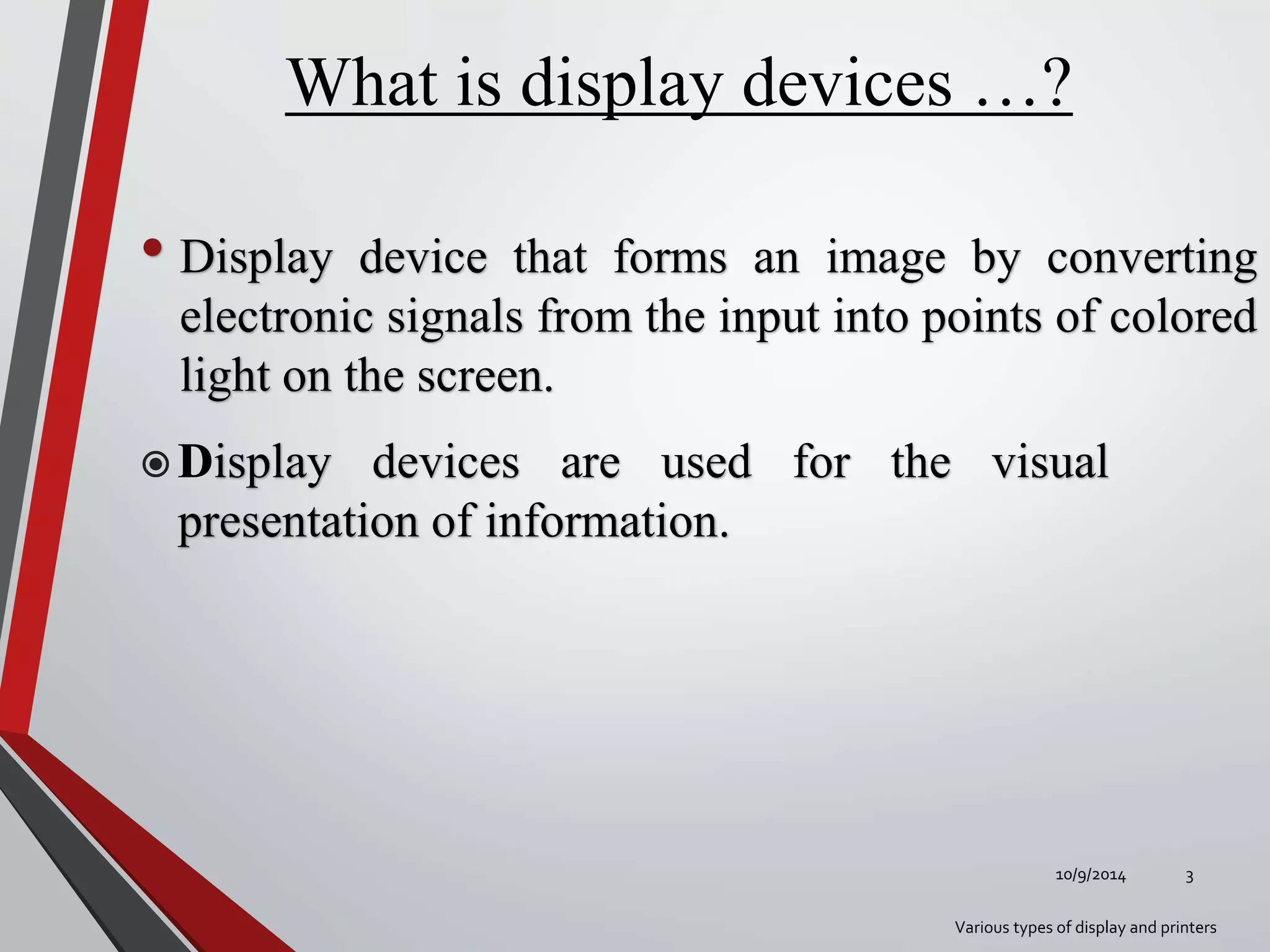 What is display devices …?

• Display device that forms an image by converting electronic signals from the input into points of colored light on the screen.

◉ Display devices are used for the visual presentation of information.

10/9/2014

3

Various types of display and printers